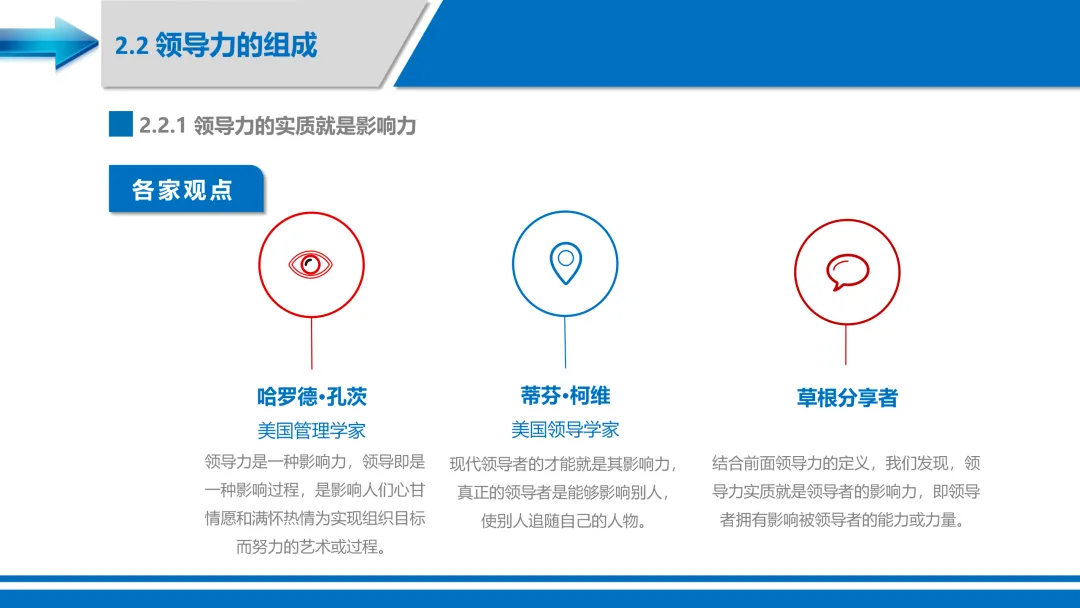 2.2 领导力的组成

2.2.1 领导力的实质就是影响力

各家观点

哈罗德•孔茨

美国管理学家

领导力是一种影响力，领导即是一种影响过程，是影响人们心甘情愿和满怀热情为实现组织目标而努力的艺术或过程。

蒂芬•柯维

美国领导学家

现代领导者的才能就是其影响力，真正的领导者是能够影响别人，使别人追随自己的人物。

草根分享者

结合前面领导力的定义，我们发现，领导力实质就是领导者的影响力，即领导者拥有影响被领导者的能力或力量。